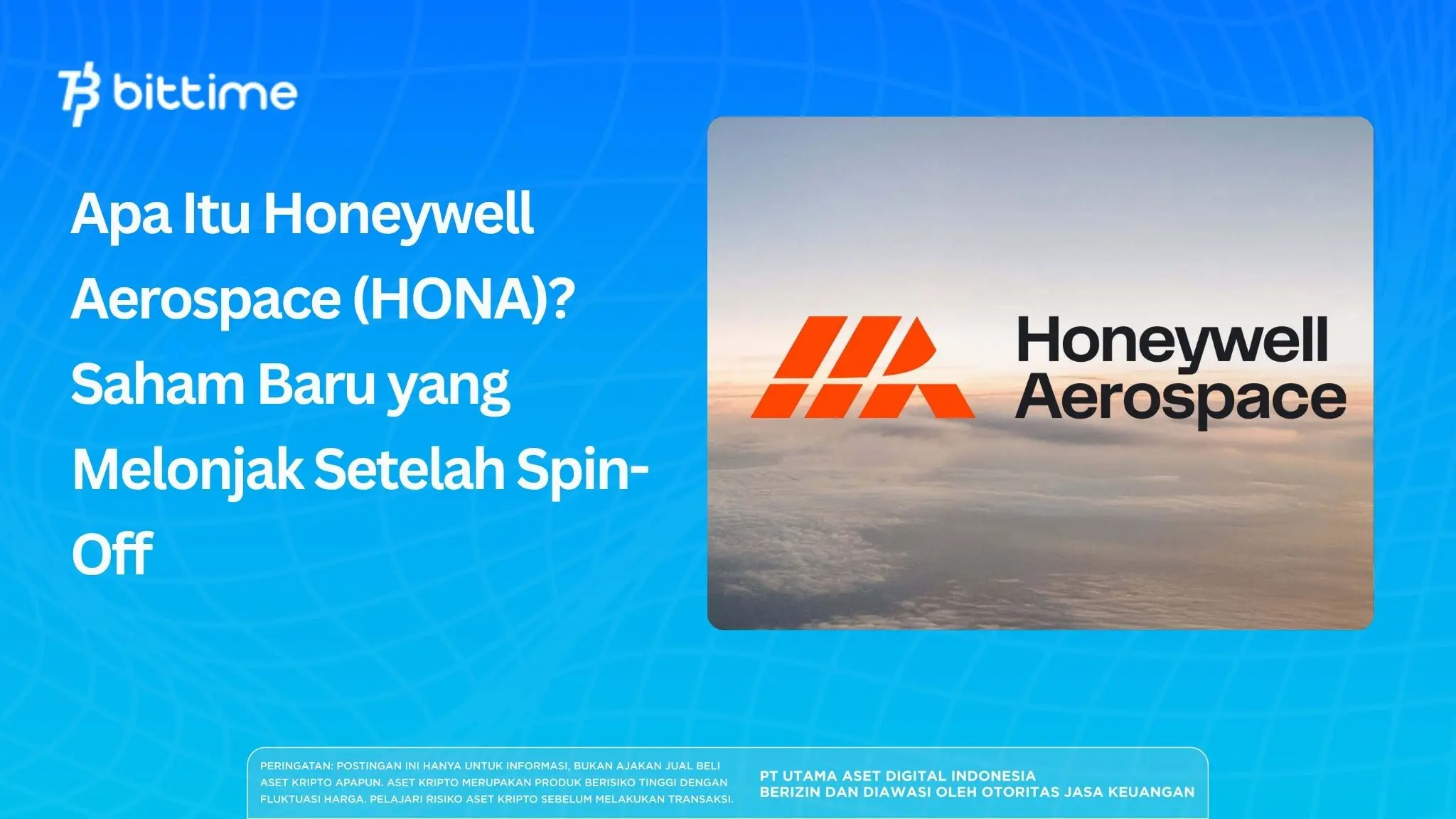 bittime

Apa Itu Honeywell Aerospace (HONA)? Saham Baru yang Melonjak Setelah Spin-Off

Honeywell Aerospace

PERINGATAN: POSTINGAN INI HANYA UNTUK INFORMASI, BUKAN AJAKAN JUAL BELI ASET KRIPTO APAPUN. ASET KRIPTO MERUPAKAN PRODUK BERISIKO TINGGI DENGAN FLUKTUASI HARGA. PELAJARI RISIKO ASET KRIPTO SEBELUM MELAKUKAN TRANSAKSI.

PT UTAMA ASET DIGITAL INDONESIA
BERIZIN DAN DIAWASI OLEH OTORITAS JASA KEUANGAN